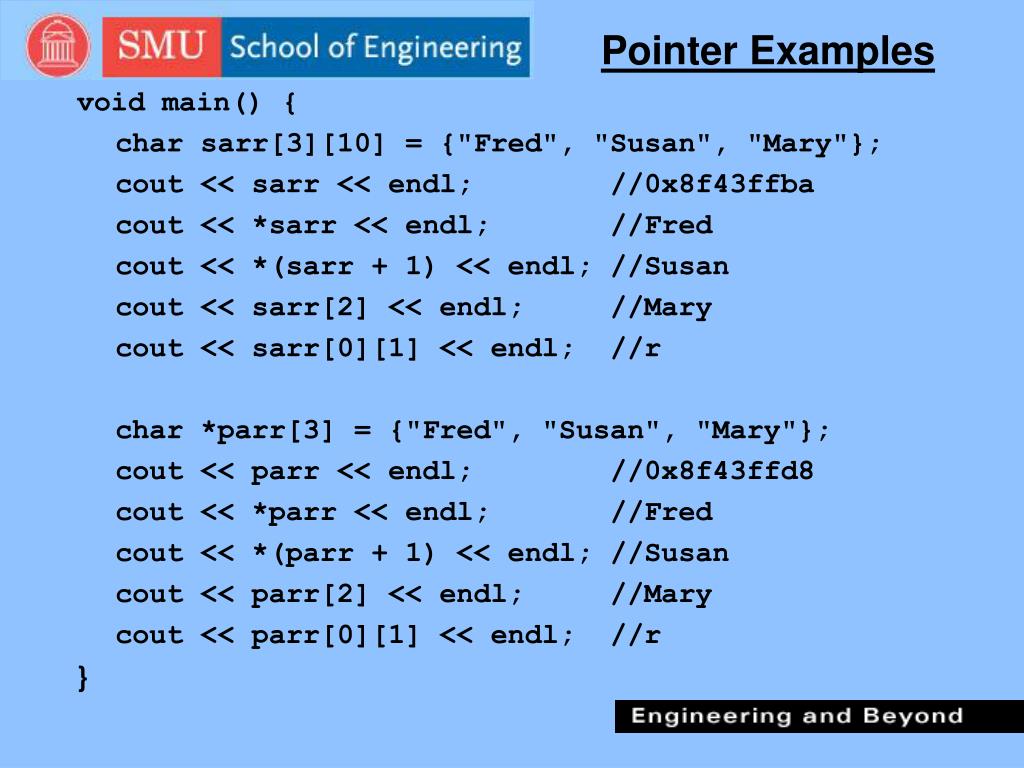 SMU School of Engineering

Pointer Examples

void main() {
char sarr[3][10] = {"Fred", "Susan", "Mary"};
cout << sarr << endl; //0x8f43ffba
cout << *sarr << endl; //Fred
cout << *(sarr + 1) << endl; //Susan
cout << sarr[2] << endl; //Mary
cout << sarr[0][1] << endl; //r

char *parr[3] = {"Fred", "Susan", "Mary"};
cout << parr << endl; //0x8f43ffd8
cout << *parr << endl; //Fred
cout << *(parr + 1) << endl; //Susan
cout << parr[2] << endl; //Mary
cout << parr[0][1] << endl; //r
}

Engineering and Beyond